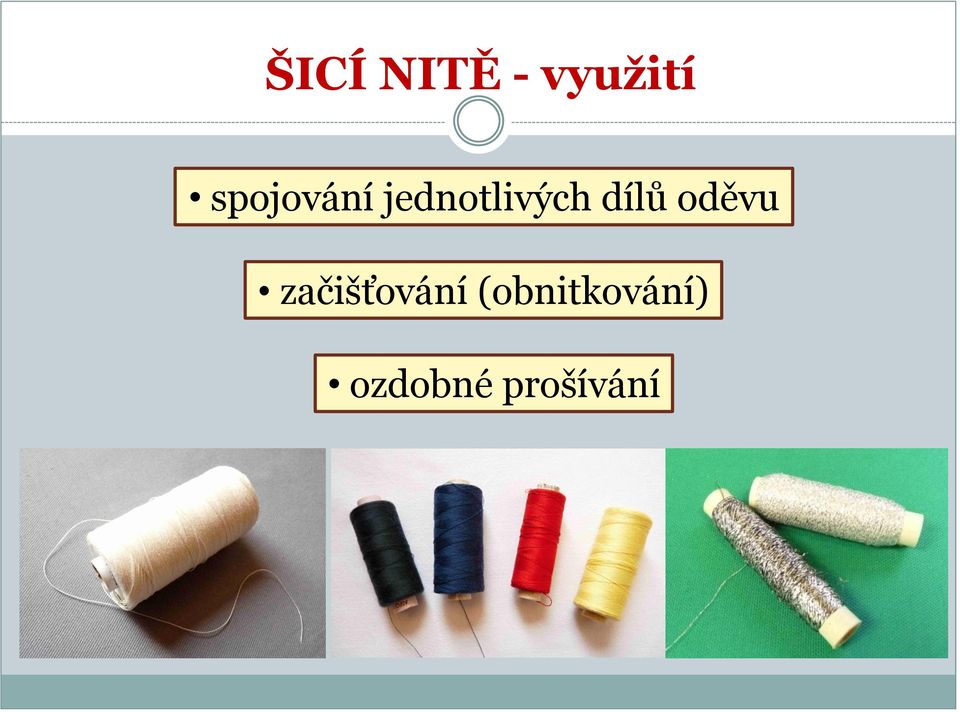 ŠICÍ NITĚ - využití

• spojování jednotlivých dílů oděvu

• začišťování (obnitkování)

• ozdobné prošívání